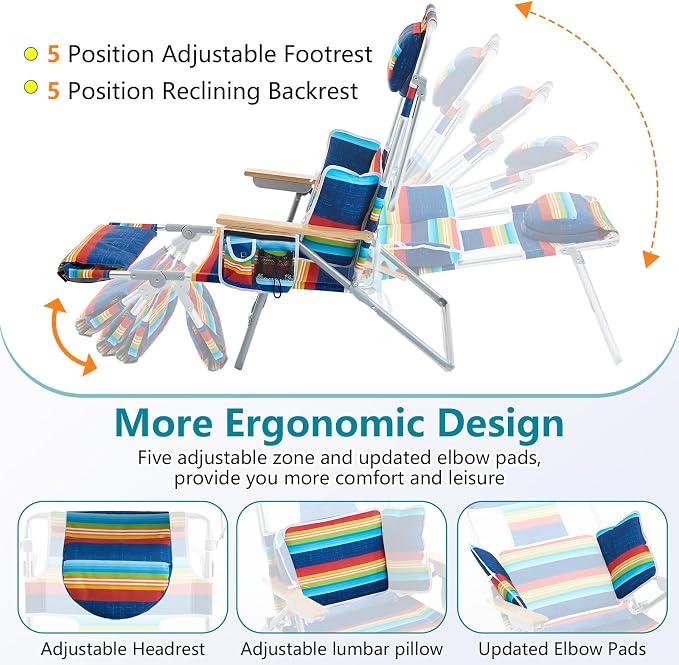 • 5 Position Adjustable Footrest
• 5 Position Reclining Backrest

More Ergonomic Design

Five adjustable zone and updated elbow pads, provide you more comfort and leisure

Adjustable Headrest

Adjustable lumbar pillow

Updated Elbow Pads